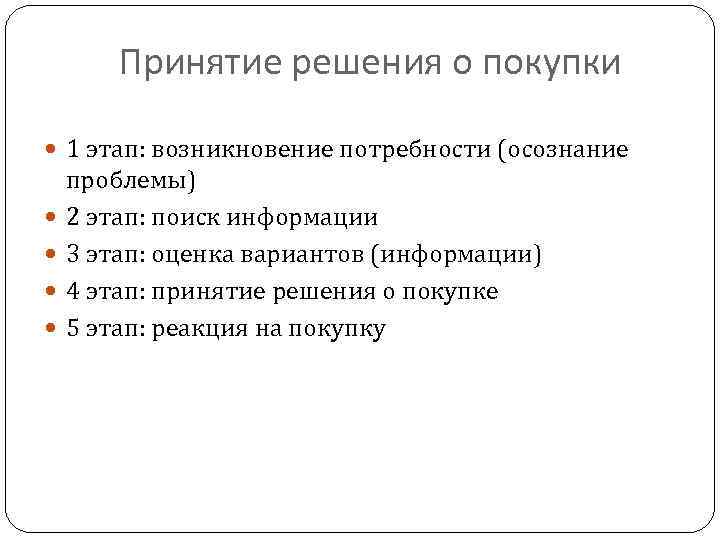 Принятие решения о покупки

1 этап: возникновение потребности (осознание проблемы)
2 этап: поиск информации
3 этап: оценка вариантов (информации)
4 этап: принятие решения о покупке
5 этап: реакция на покупку